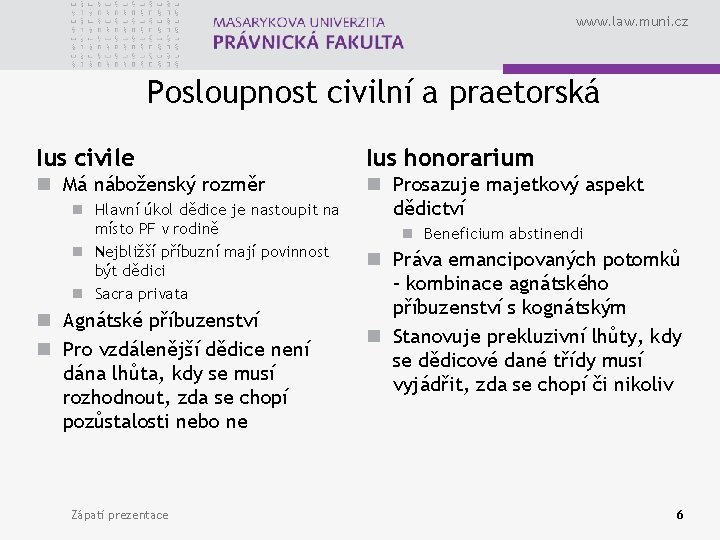 MASARYKOVA UNIVERZITA
PRÁVNICKÁ FAKULTA

www.law.muni.cz

Posloupnost civilní a praetorská

Ius civile

Má náboženský rozměr

Hlavní úkol dědice je nastoupit na místo PF v rodině

Nejbližší příbuzní mají povinnost být dědici

Sacra privata

Agnátské příbuzenství

Pro vzdálenější dědice není dána lhůta, kdy se musí rozhodnout, zda se chopí pozůstalosti nebo ne

Ius honorarium

Prosazuje majetkový aspekt dědictví

Beneficium abstinendi

Práva emancipovaných potomků - kombinace agnátského příbuzenství s kognátským

Stanovuje prekluzivní lhůty, kdy se dědicové dané třídy musí vyjádřit, zda se chopí či nikoliv

Zápatí prezentace

6